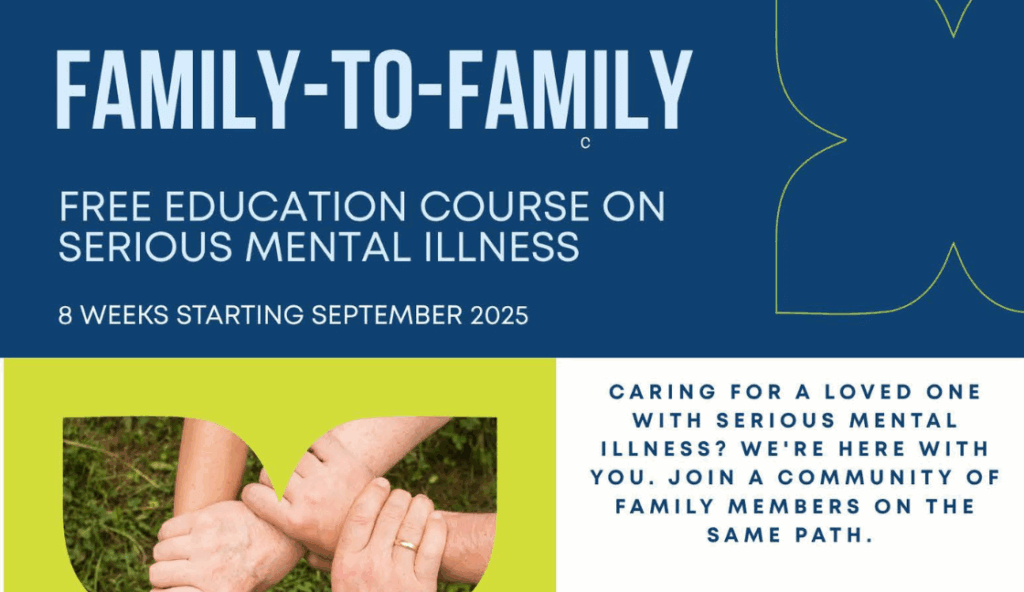 FAMILY-TO-FAMILY
C

FREE EDUCATION COURSE ON SERIOUS MENTAL ILLNESS

8 WEEKS STARTING SEPTEMBER 2025

CARING FOR A LOVED ONE WITH SERIOUS MENTAL ILLNESS? WE'RE HERE WITH YOU. JOIN A COMMUNITY OF FAMILY MEMBERS ON THE SAME PATH.